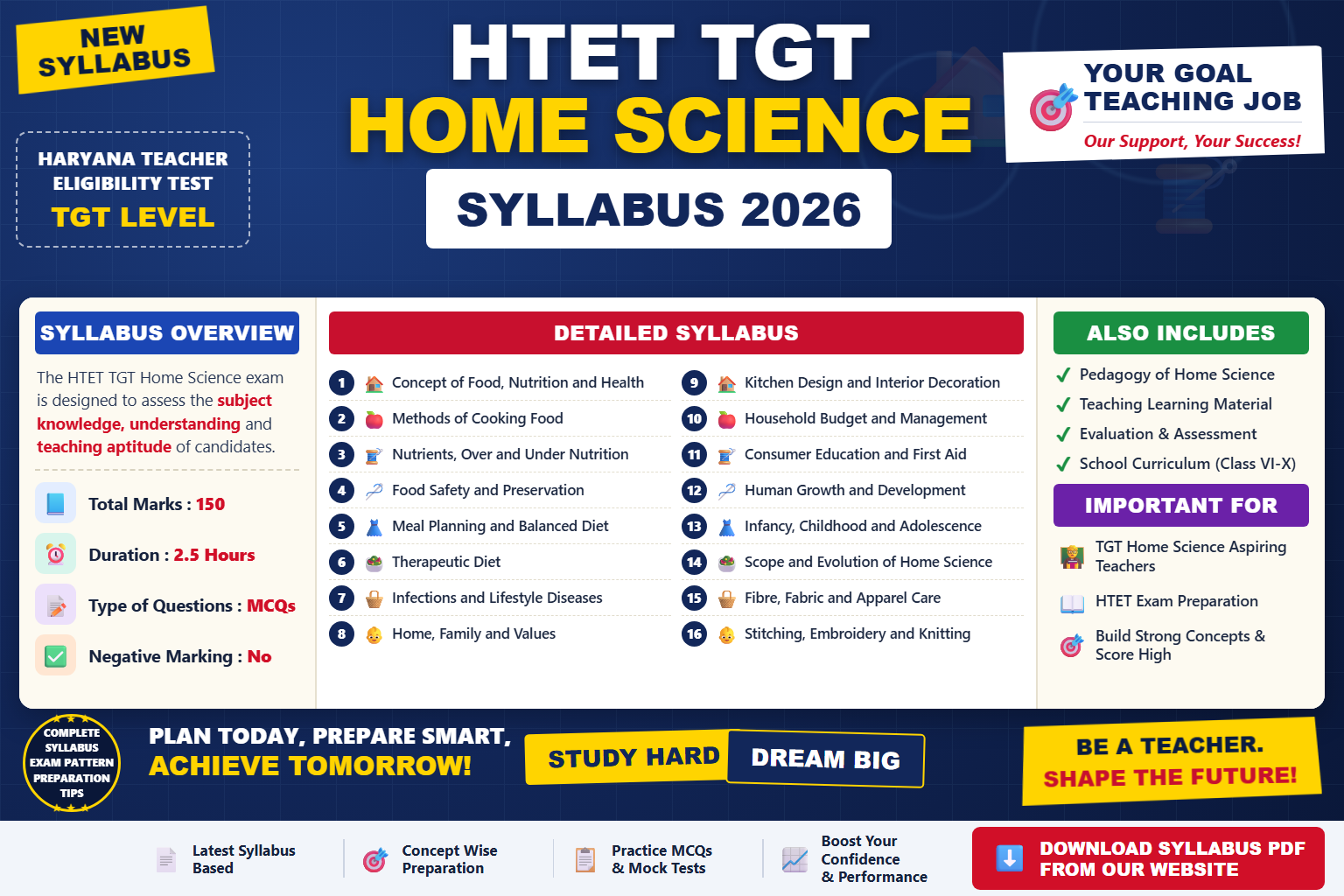 NEW SYLLABUS

HARYANA TEACHER ELIGIBILITY TEST
TGT LEVEL

HTET TGT
HOME SCIENCE
SYLLABUS 2026

YOUR GOAL TEACHING JOB
Our Support, Your Success!

SYLLABUS OVERVIEW

The HTET TGT Home Science exam is designed to assess the subject knowledge, understanding and teaching aptitude of candidates.

Total Marks : 150
Duration : 2.5 Hours
Type of Questions : MCQs
Negative Marking : No

DETAILED SYLLABUS

1 Concept of Food, Nutrition and Health
2 Methods of Cooking Food
3 Nutrients, Over and Under Nutrition
4 Food Safety and Preservation
5 Meal Planning and Balanced Diet
6 Therapeutic Diet
7 Infections and Lifestyle Diseases
8 Home, Family and Values
9 Kitchen Design and Interior Decoration
10 Household Budget and Management
11 Consumer Education and First Aid
12 Human Growth and Development
13 Infancy, Childhood and Adolescence
14 Scope and Evolution of Home Science
15 Fibre, Fabric and Apparel Care
16 Stitching, Embroidery and Knitting

ALSO INCLUDES
✓ Pedagogy of Home Science
✓ Teaching Learning Material
✓ Evaluation & Assessment
✓ School Curriculum (Class VI-X)

IMPORTANT FOR
TGT Home Science Aspiring Teachers
HTET Exam Preparation
Build Strong Concepts & Score High

COMPLETE SYLLABUS EXAM PATTERN PREPARATION TIPS

PLAN TODAY, PREPARE SMART, ACHIEVE TOMORROW!

STUDY HARD DREAM BIG

BE A TEACHER. SHAPE THE FUTURE!

Latest Syllabus Based
Concept Wise Preparation
Practice MCQs & Mock Tests
Boost Your Confidence & Performance
DOWNLOAD SYLLABUS PDF FROM OUR WEBSITE